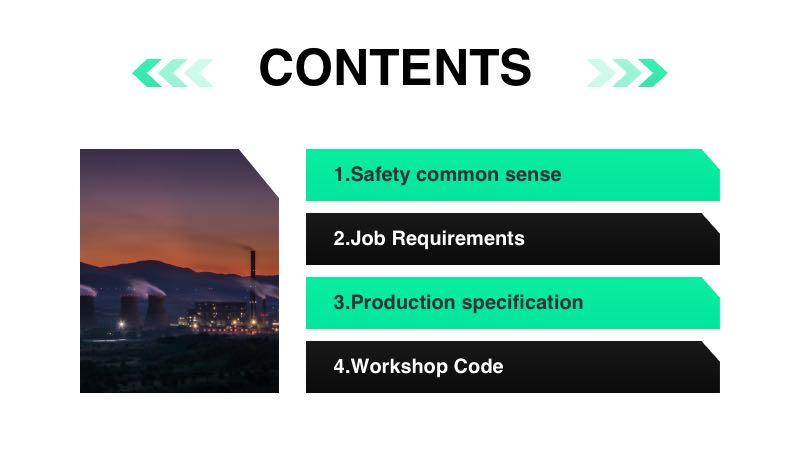 CONTENTS

1.Safety common sense

2.Job Requirements

3.Production specification

4.Workshop Code